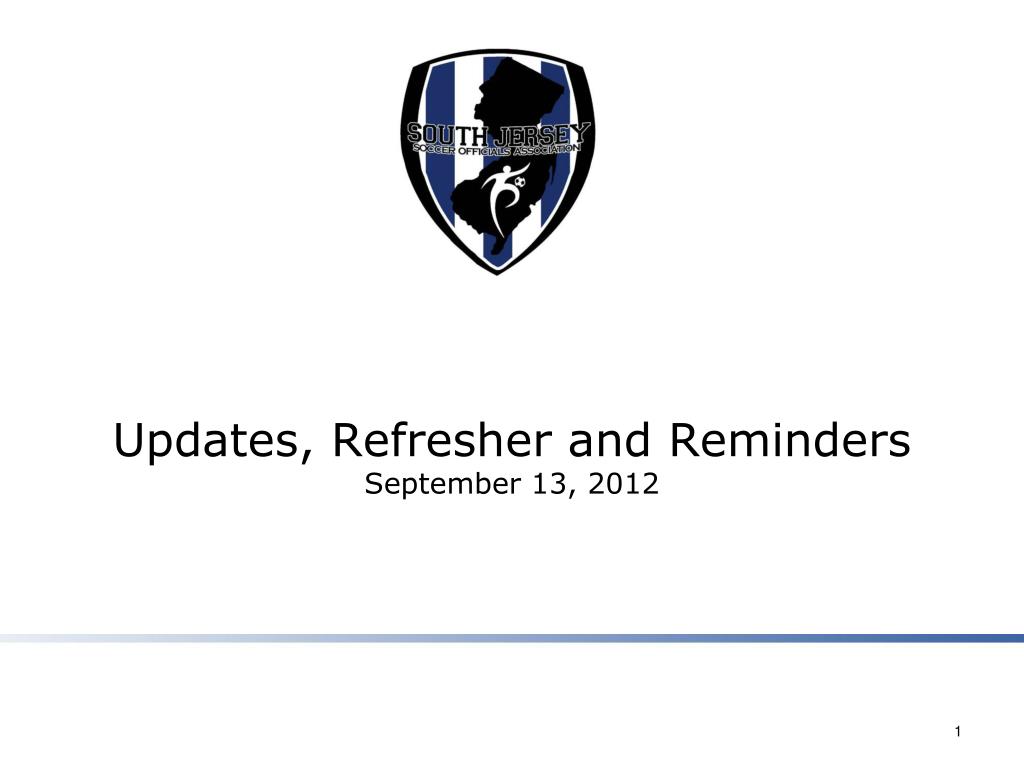 SOUTH JERSEY
SOCCER OFFICIALS ASSOCIATION

Updates, Refresher and Reminders
September 13, 2012

1